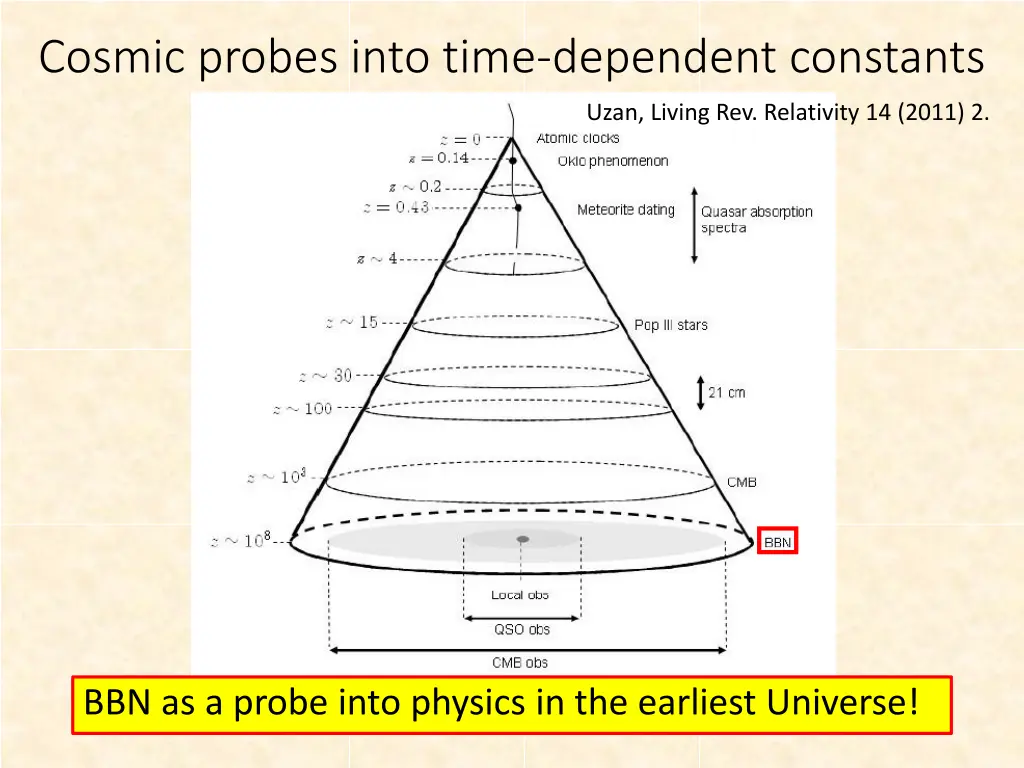 Cosmic probes into time-dependent constants

Uzan, Living Rev. Relativity 14 (2011) 2.

$z = 0$
$z = 0.14$
$z \sim 0.2$
$z = 0.43$
$z \sim 4$
$z \sim 15$
$z \sim 30$
$z \sim 100$
$z \sim 10^3$
$z \sim 10^8$

Atomic clocks
Oklo phenomenon
Meteorite dating
Quasar absorption spectra
Pop III stars
21 cm
CMB
BBN

Local obs
QSO obs
CMB obs

BBN as a probe into physics in the earliest Universe!